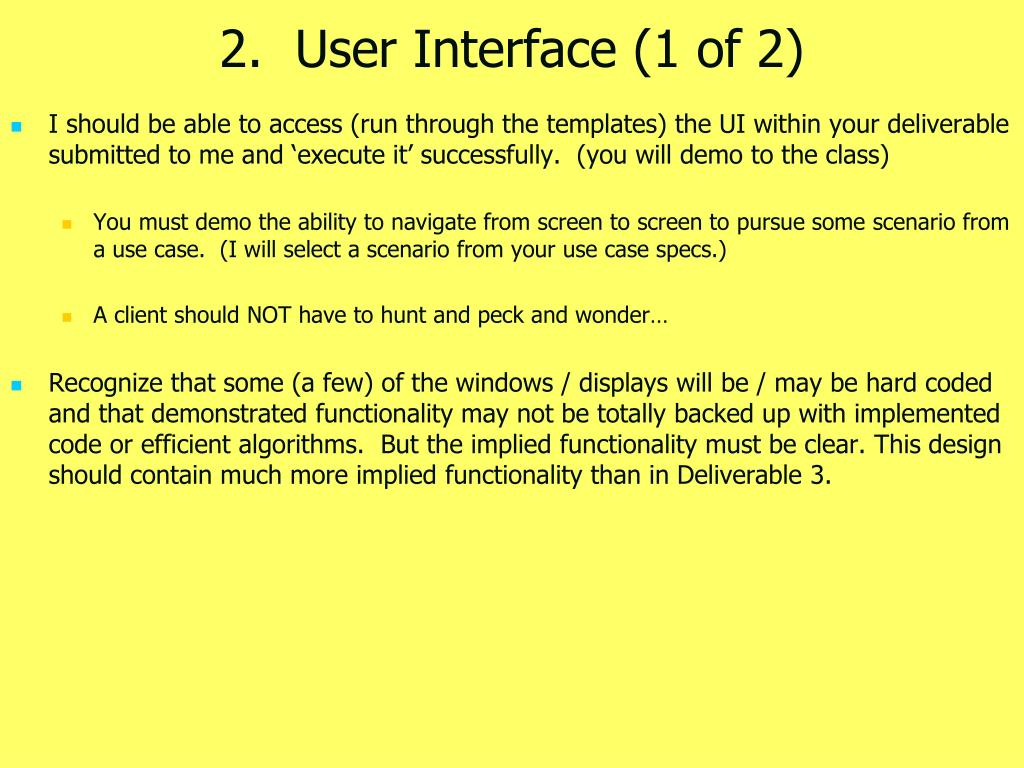 2. User Interface (1 of 2)

I should be able to access (run through the templates) the UI within your deliverable submitted to me and ‘execute it’ successfully. (you will demo to the class)

You must demo the ability to navigate from screen to screen to pursue some scenario from a use case. (I will select a scenario from your use case specs.)

A client should NOT have to hunt and peck and wonder…

Recognize that some (a few) of the windows / displays will be / may be hard coded and that demonstrated functionality may not be totally backed up with implemented code or efficient algorithms. But the implied functionality must be clear. This design should contain much more implied functionality than in Deliverable 3.